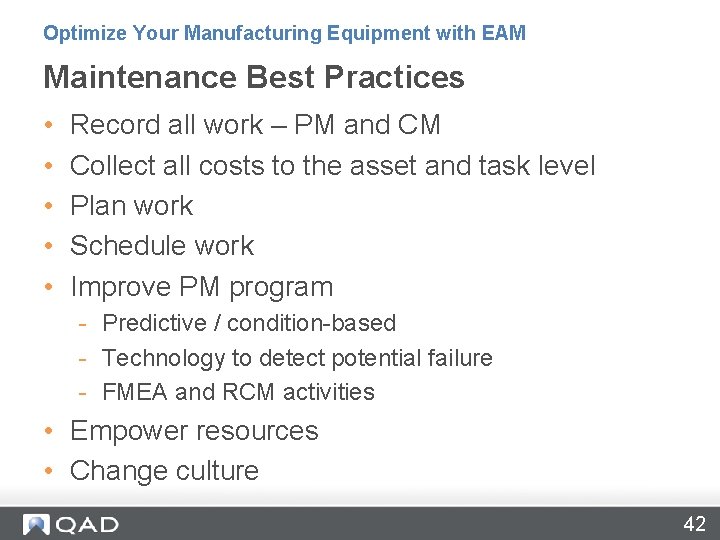 Optimize Your Manufacturing Equipment with EAM

Maintenance Best Practices

• Record all work – PM and CM
• Collect all costs to the asset and task level
• Plan work
• Schedule work
• Improve PM program
- Predictive / condition-based
- Technology to detect potential failure
- FMEA and RCM activities
• Empower resources
• Change culture

QAD

42